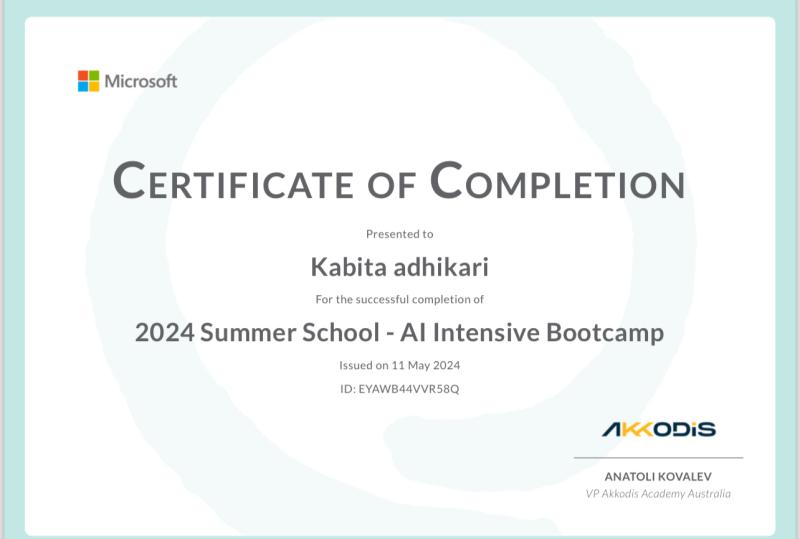 Microsoft

CERTIFICATE OF COMPLETION

Presented to

Kabita adhikari

For the successful completion of

2024 Summer School - AI Intensive Bootcamp

Issued on 11 May 2024

ID: EYAWB44VVR58Q

AKKODIS

ANATOLI KOVALEV
VP Akkodis Academy Australia